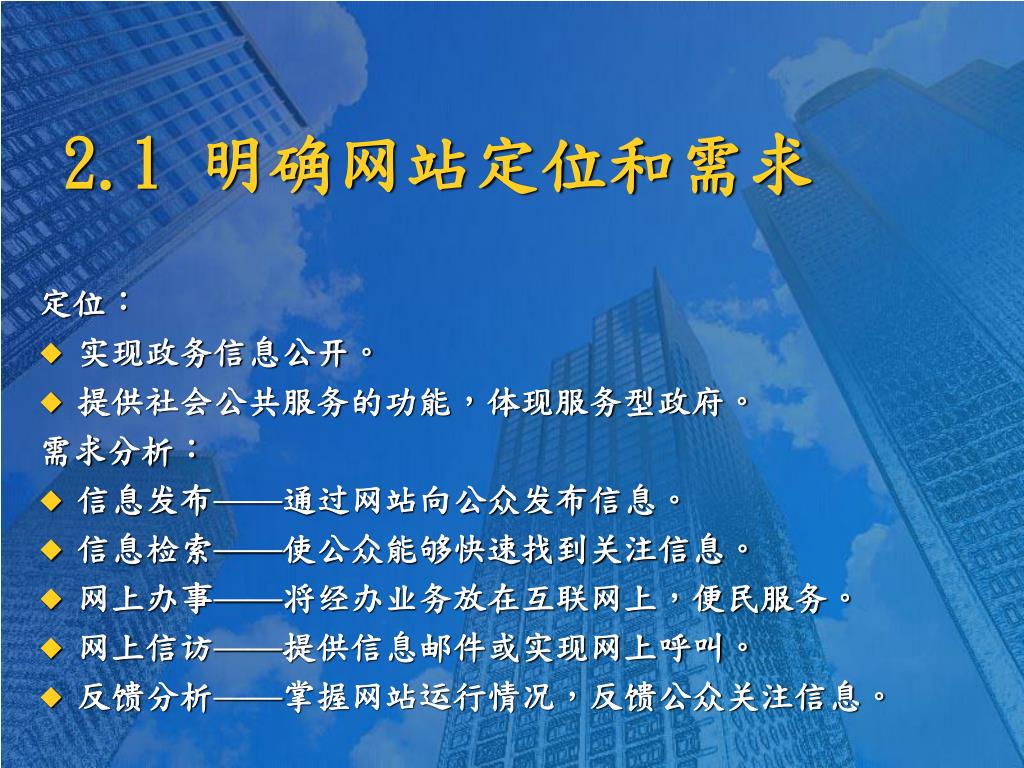 2.1 明确网站定位和需求

定位：
◆ 实现政务信息公开。
◆ 提供社会公共服务的功能，体现服务型政府。
需求分析：
◆ 信息发布——通过网站向公众发布信息。
◆ 信息检索——使公众能够快速找到关注信息。
◆ 网上办事——将经办业务放在互联网上，便民服务。
◆ 网上信访——提供信息邮件或实现网上呼叫。
◆ 反馈分析——掌握网站运行情况，反馈公众关注信息。